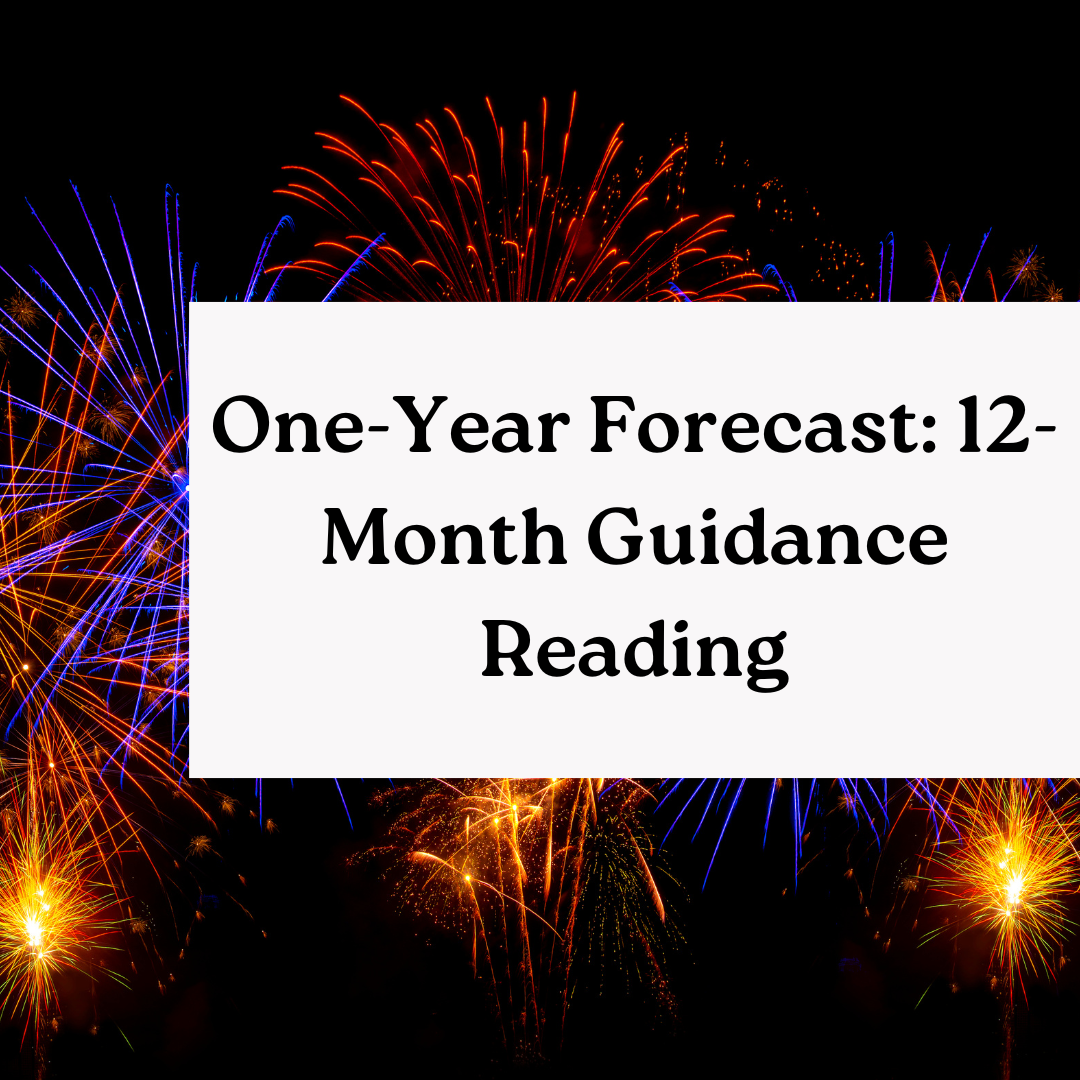 One-Year Forecast: 12-Month Guidance Reading